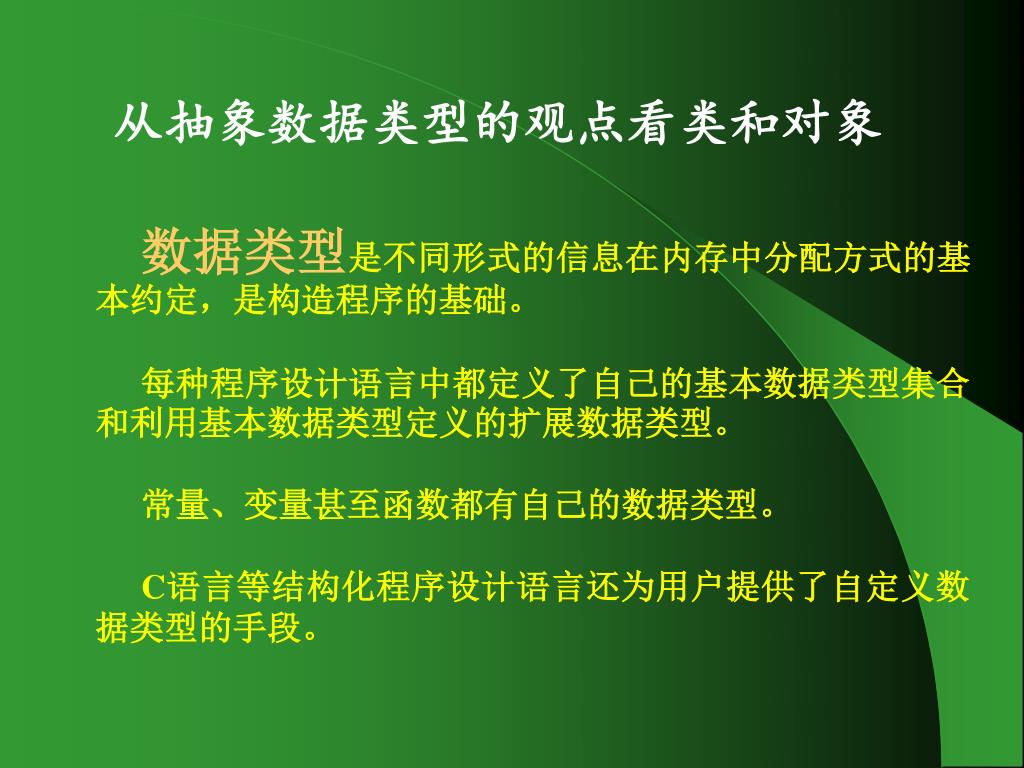 从抽象数据类型的观点看类和对象

数据类型是不同形式的信息在内存中分配方式的基本约定，是构造程序的基础。

每种程序设计语言中都定义了自己的基本数据类型集合和利用基本数据类型定义的扩展数据类型。

常量、变量甚至函数都有自己的数据类型。

C语言等结构化程序设计语言还为用户提供了自定义数据类型的手段。